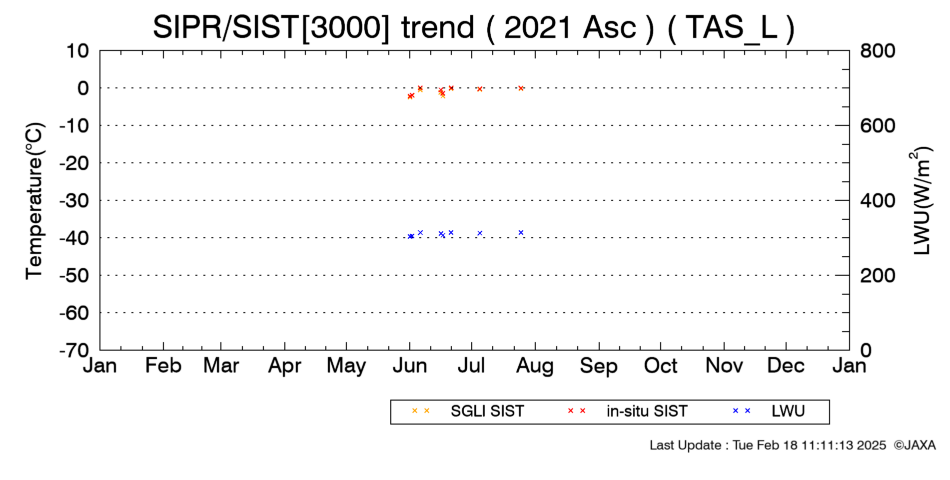 SIPR/SIST[3000] trend ( 2021 Asc ) ( TAS_L )

Temperature(°C)

10
0
-10
-20
-30
-40
-50
-60
-70

LWU(W/m$^2$)

800
600
400
200
0

Jan Feb Mar Apr May Jun Jul Aug Sep Oct Nov Dec Jan

SGLI SIST
in-situ SIST
LWU

Last Update : Tue Feb 18 11:11:13 2025 ©JAXA